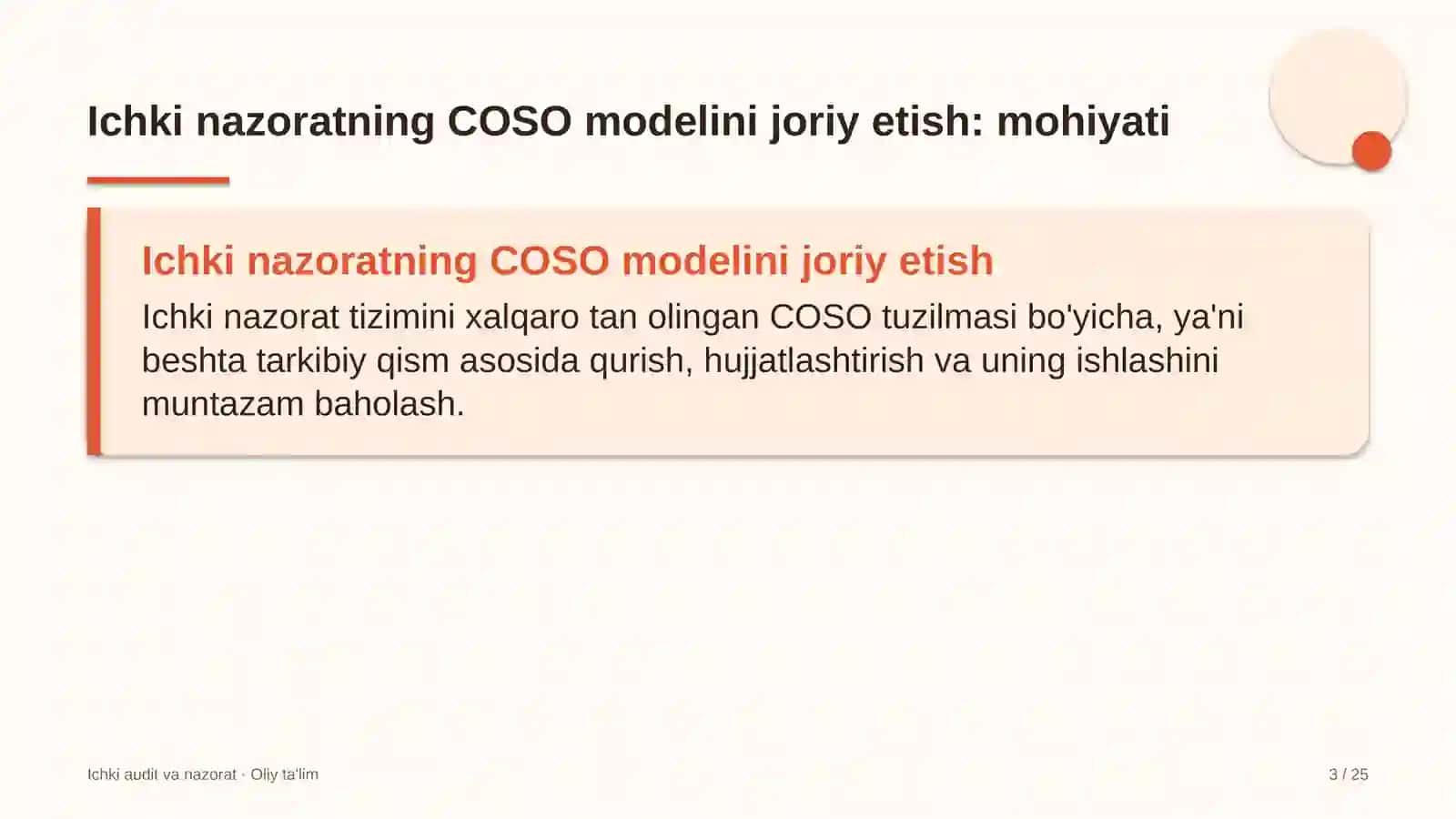 Ichki nazoratning COSO modelini joriy etish: mohiyati

Ichki nazoratning COSO modelini joriy etish

Ichki nazorat tizimini xalqaro tan olingan COSO tuzilmasi bo'yicha, ya'ni beshta tarkibiy qism asosida qurish, hujjatlashtirish va uning ishlashini muntazam baholash.

Ichki audit va nazorat · Oliy ta'lim

3 / 25